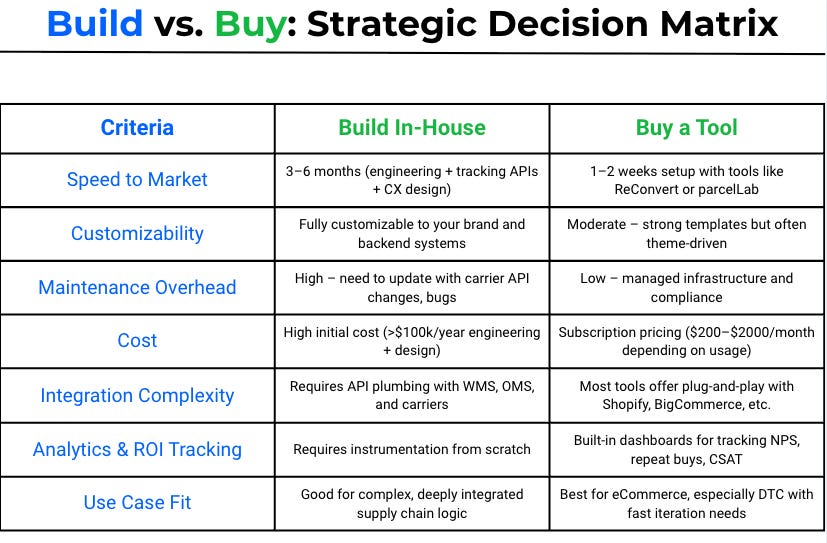 Build vs. Buy: Strategic Decision Matrix

| Criteria | Build In-House | Buy a Tool |
|---|---|---|
| Speed to Market | 3–6 months (engineering + tracking APIs + CX design) | 1–2 weeks setup with tools like ReConvert or parcelLab |
| Customizability | Fully customizable to your brand and backend systems | Moderate – strong templates but often theme-driven |
| Maintenance Overhead | High – need to update with carrier API changes, bugs | Low – managed infrastructure and compliance |
| Cost | High initial cost (>$100k/year engineering + design) | Subscription pricing ($200–$2000/month depending on usage) |
| Integration Complexity | Requires API plumbing with WMS, OMS, and carriers | Most tools offer plug-and-play with Shopify, BigCommerce, etc. |
| Analytics & ROI Tracking | Requires instrumentation from scratch | Built-in dashboards for tracking NPS, repeat buys, CSAT |
| Use Case Fit | Good for complex, deeply integrated supply chain logic | Best for eCommerce, especially DTC with fast iteration needs |